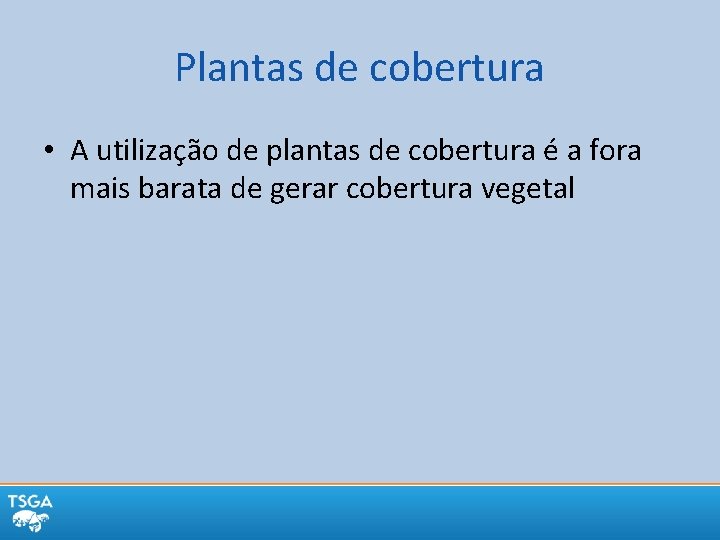 Plantas de cobertura

• A utilização de plantas de cobertura é a fora mais barata de gerar cobertura vegetal

TSGA